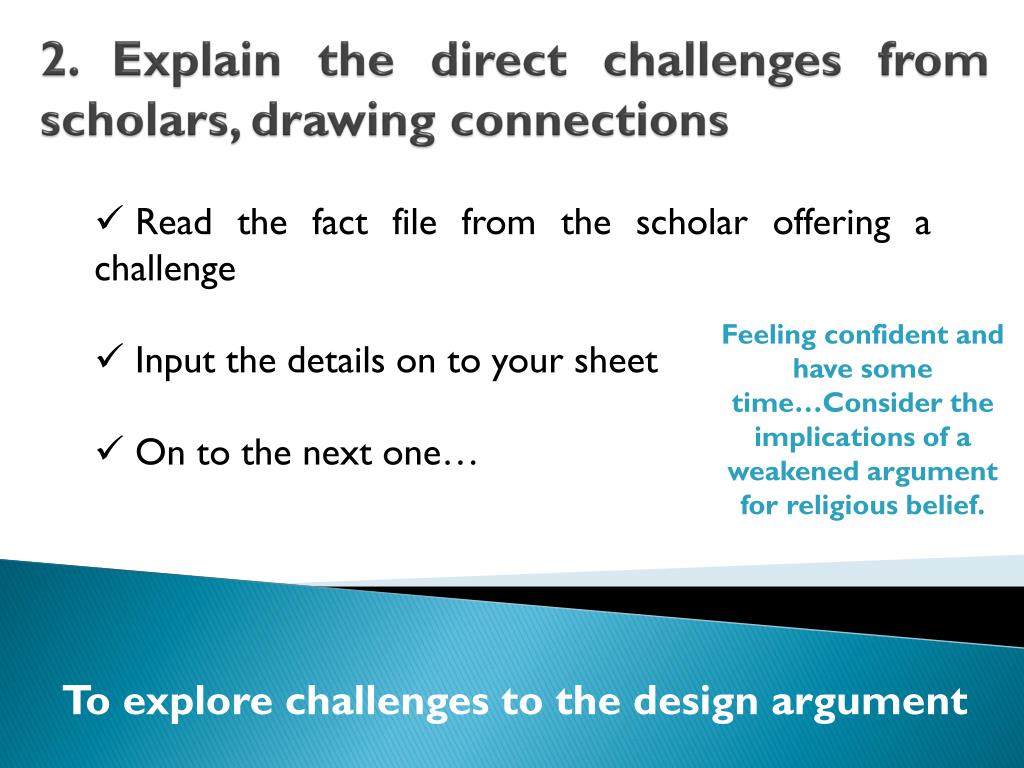 2. Explain the direct challenges from scholars, drawing connections

✓ Read the fact file from the scholar offering a challenge

✓ Input the details on to your sheet

✓ On to the next one…

Feeling confident and have some time…Consider the implications of a weakened argument for religious belief.

To explore challenges to the design argument